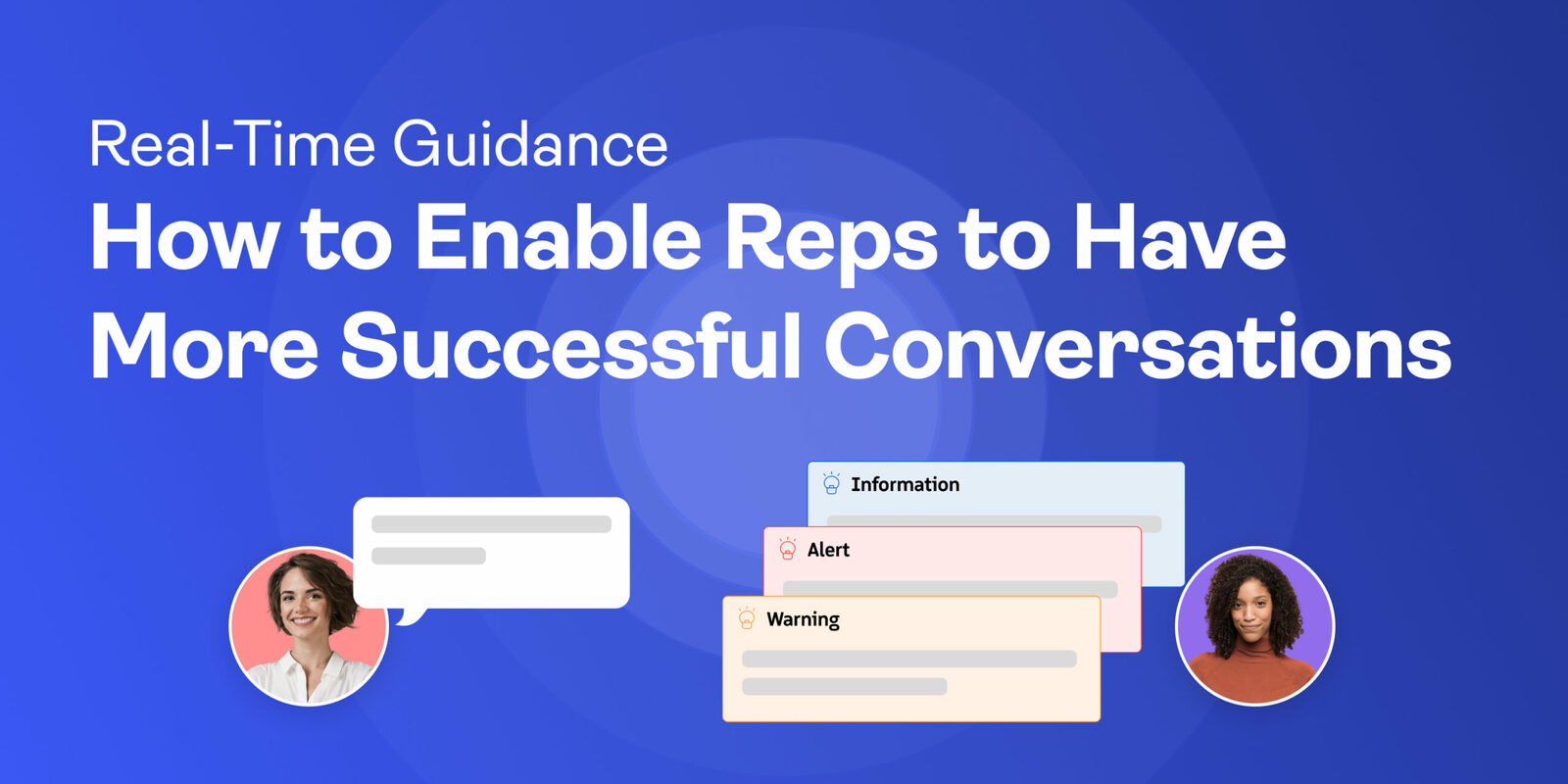 Real-Time Guidance

How to Enable Reps to Have More Successful Conversations

Information

Alert

Warning